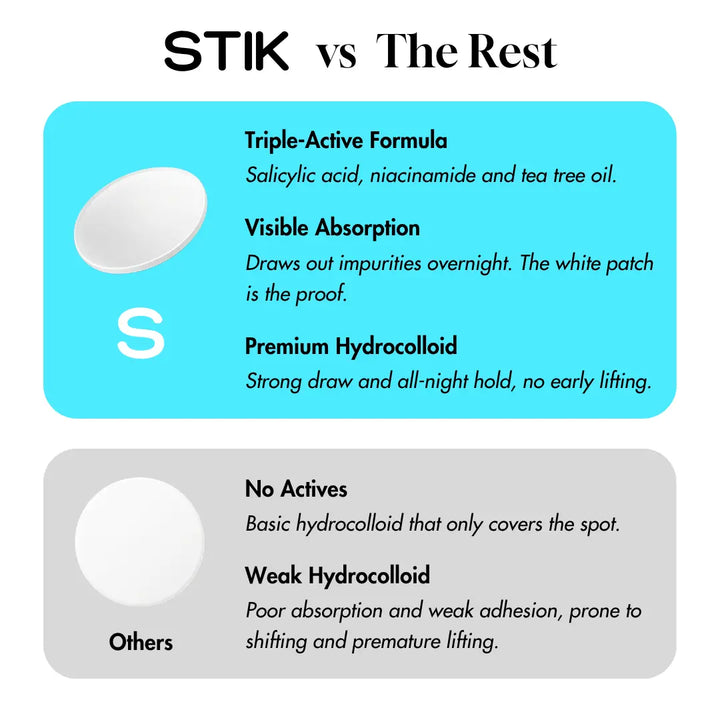 STIK vs The Rest

S

Triple-Active Formula
Salicylic acid, niacinamide and tea tree oil.

Visible Absorption
Draws out impurities overnight. The white patch is the proof.

Premium Hydrocolloid
Strong draw and all-night hold, no early lifting.

Others

No Actives
Basic hydrocolloid that only covers the spot.

Weak Hydrocolloid
Poor absorption and weak adhesion, prone to shifting and premature lifting.